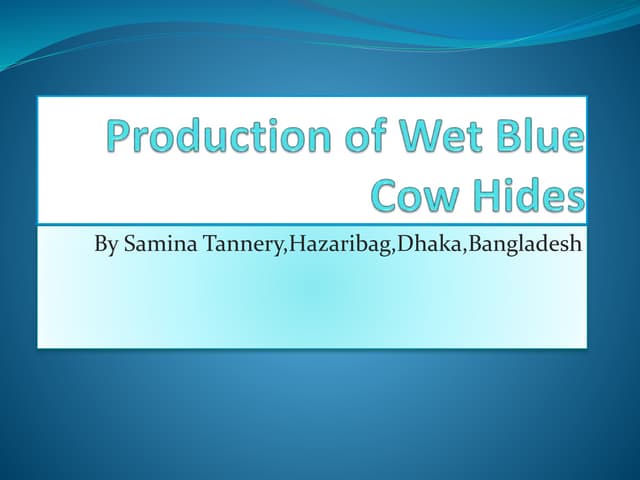 Production of Wet Blue Cow Hides

By Samina Tannery,Hazaribag,Dhaka,Bangladesh